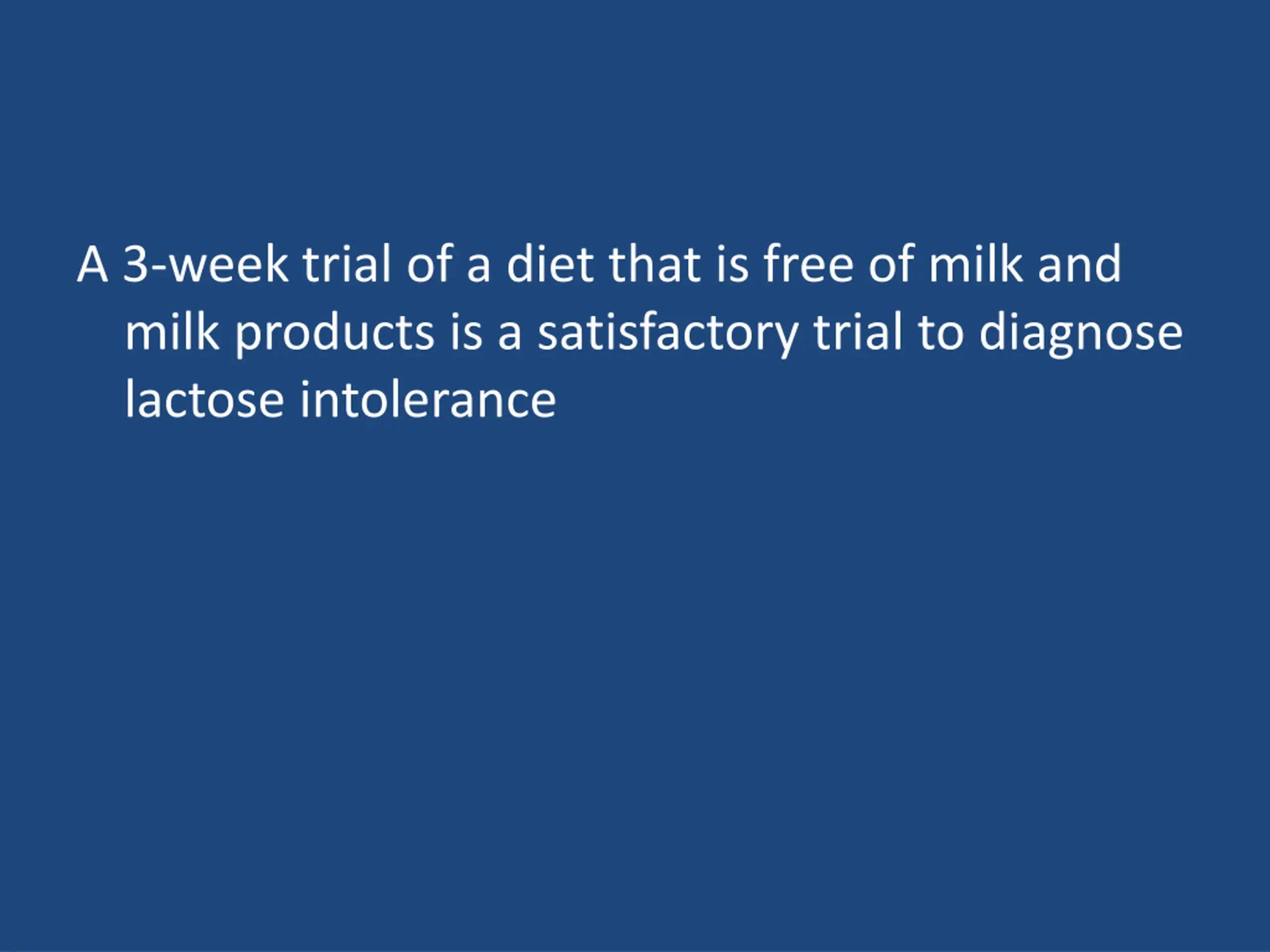 A 3-week trial of a diet that is free of milk and milk products is a satisfactory trial to diagnose lactose intolerance